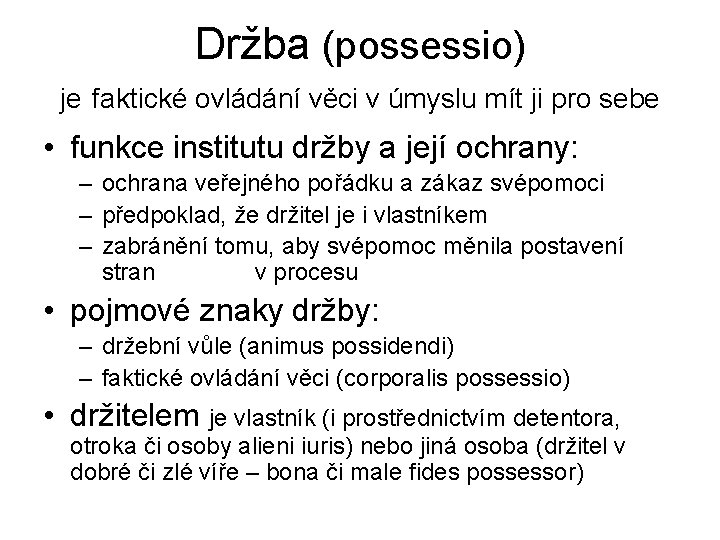 Držba (possessio)

je faktické ovládání věci v úmyslu mít ji pro sebe

• funkce institutu držby a její ochrany:
– ochrana veřejného pořádku a zákaz svépomoci
– předpoklad, že držitel je i vlastníkem
– zabránění tomu, aby svépomoc měnila postavení stran v procesu

• pojmové znaky držby:
– držební vůle (animus possidendi)
– faktické ovládání věci (corporalis possessio)

• držitelem je vlastník (i prostřednictvím detentora, otroka či osoby alieni iuris) nebo jiná osoba (držitel v dobré či zlé víře – bona či male fides possessor)